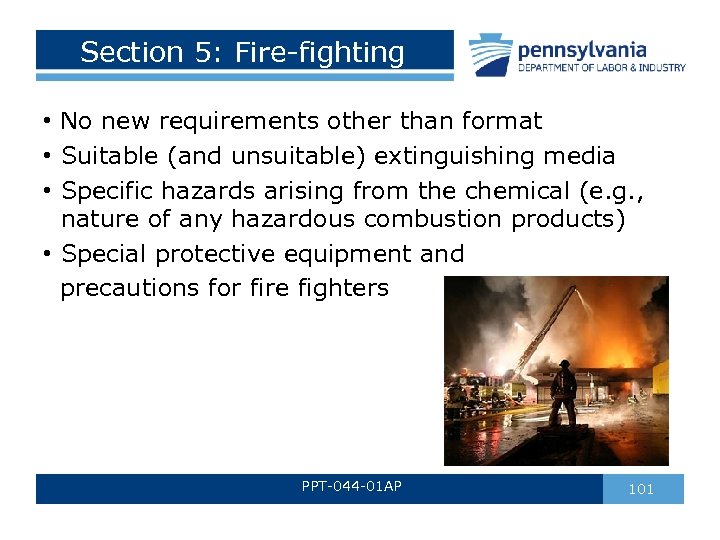 Section 5: Fire-fighting

pennsylvania
DEPARTMENT OF LABOR & INDUSTRY

• No new requirements other than format
• Suitable (and unsuitable) extinguishing media
• Specific hazards arising from the chemical (e.g., nature of any hazardous combustion products)
• Special protective equipment and precautions for fire fighters

PPT-044-01AP

101